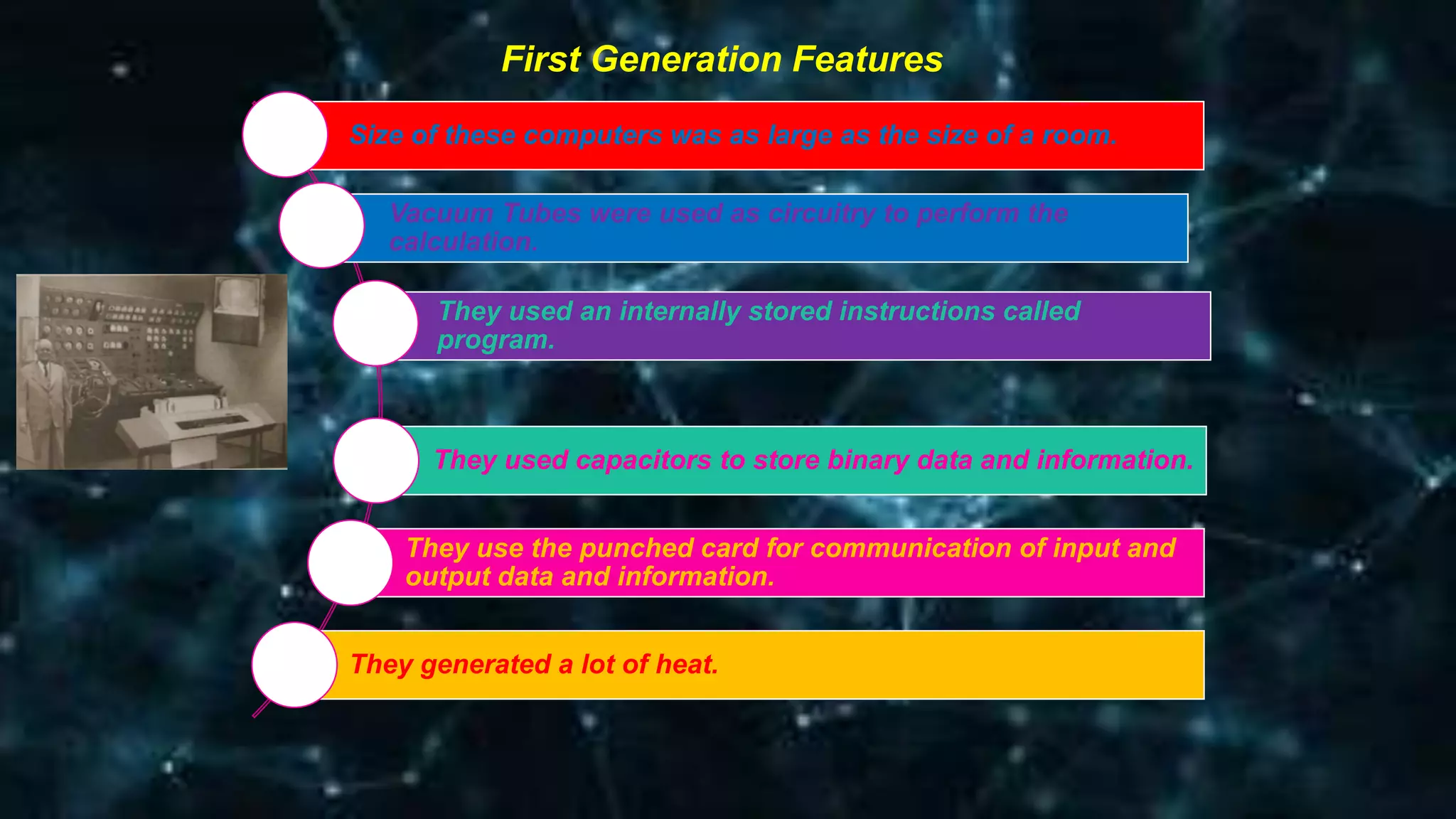 First Generation Features

Size of these computers was as large as the size of a room.

Vacuum Tubes were used as circuitry to perform the calculation.

They used an internally stored instructions called program.

They used capacitors to store binary data and information.

They use the punched card for communication of input and output data and information.

They generated a lot of heat.